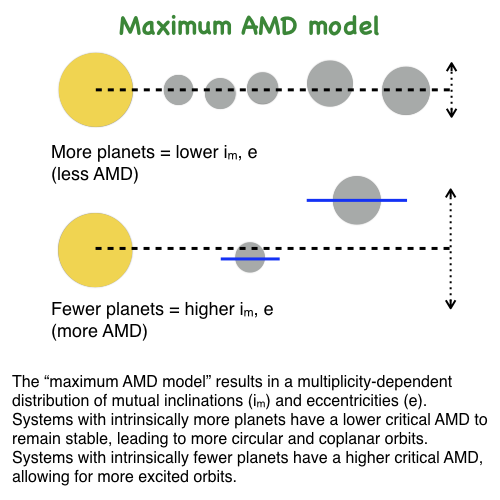 Maximum AMD model

More planets = lower $i_m$, e
(less AMD)

Fewer planets = higher $i_m$, e
(more AMD)

The “maximum AMD model” results in a multiplicity-dependent distribution of mutual inclinations ($i_m$) and eccentricities (e). Systems with intrinsically more planets have a lower critical AMD to remain stable, leading to more circular and coplanar orbits. Systems with intrinsically fewer planets have a higher critical AMD, allowing for more excited orbits.